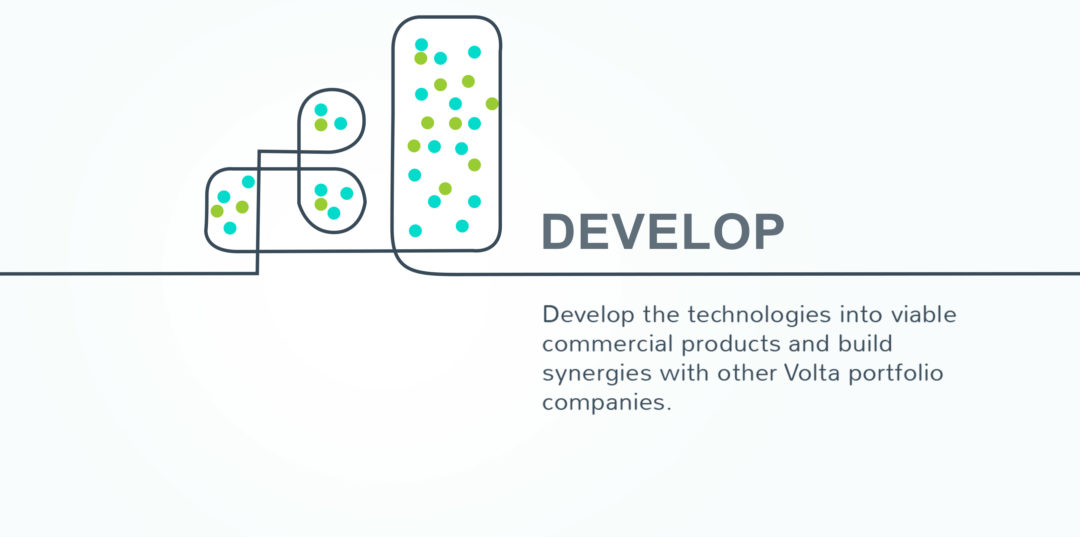 DEVELOP

Develop the technologies into viable commercial products and build synergies with other Volta portfolio companies.